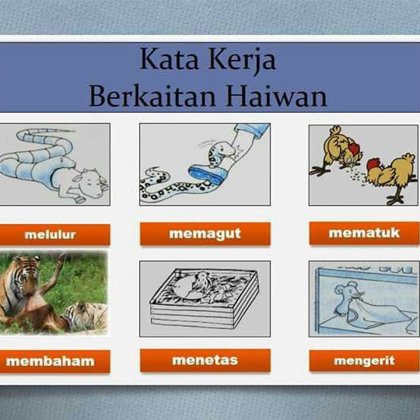 Kata Kerja
Berkaitan Haiwan

melulur

memagut

mematuk

membaham

menetas

mengerit